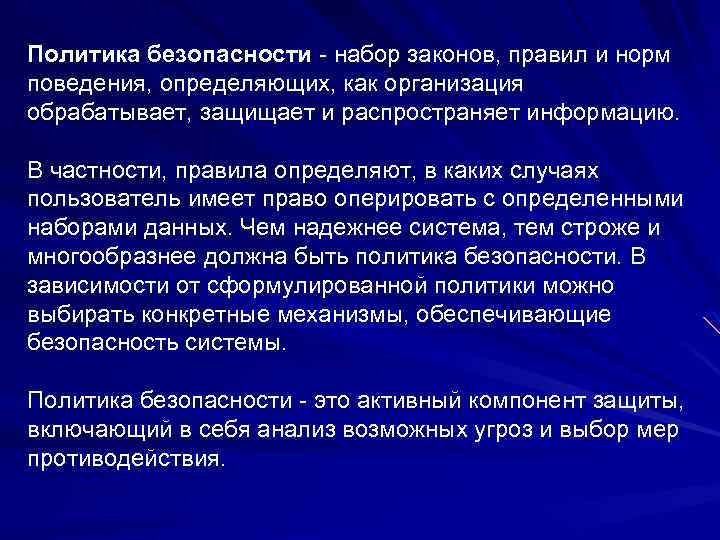 Политика безопасности - набор законов, правил и норм поведения, определяющих, как организация обрабатывает, защищает и распространяет информацию.

В частности, правила определяют, в каких случаях пользователь имеет право оперировать с определенными наборами данных. Чем надежнее система, тем строже и многообразнее должна быть политика безопасности. В зависимости от сформулированной политики можно выбирать конкретные механизмы, обеспечивающие безопасность системы.

Политика безопасности - это активный компонент защиты, включающий в себя анализ возможных угроз и выбор мер противодействия.